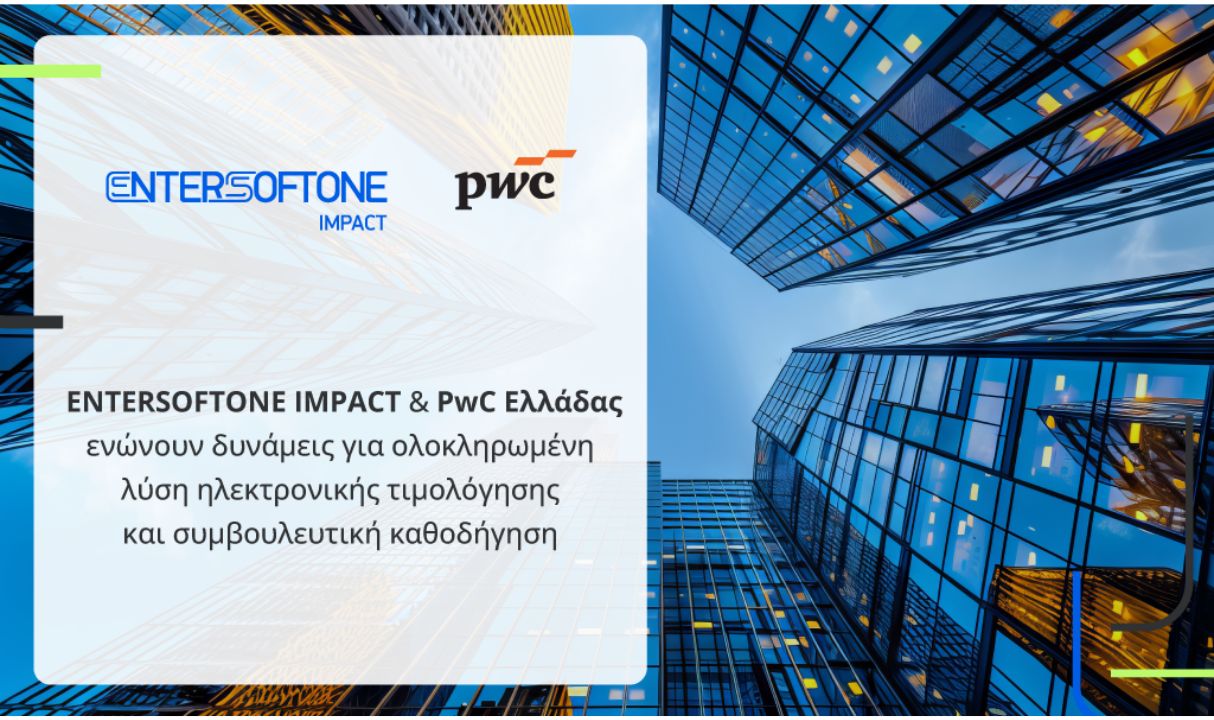 ENTERSOFTONE
IMPACT

pwc

ENTERSOFTONE IMPACT & PwC Ελλάδας ενώνουν δυνάμεις για ολοκληρωμένη λύση ηλεκτρονικής τιμολόγησης και συμβουλευτική καθοδήγηση